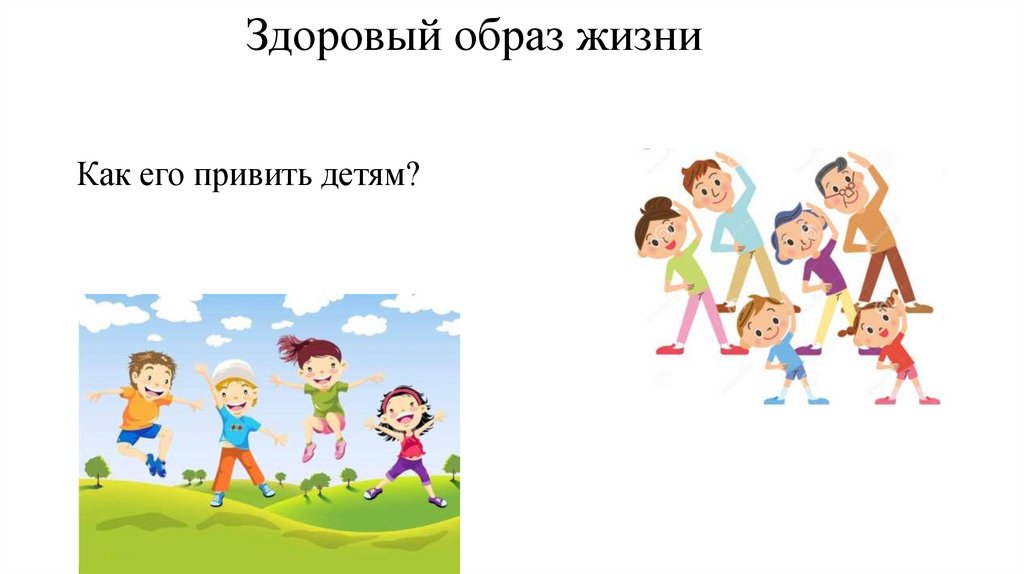 Здоровый образ жизни

Как его привить детям?